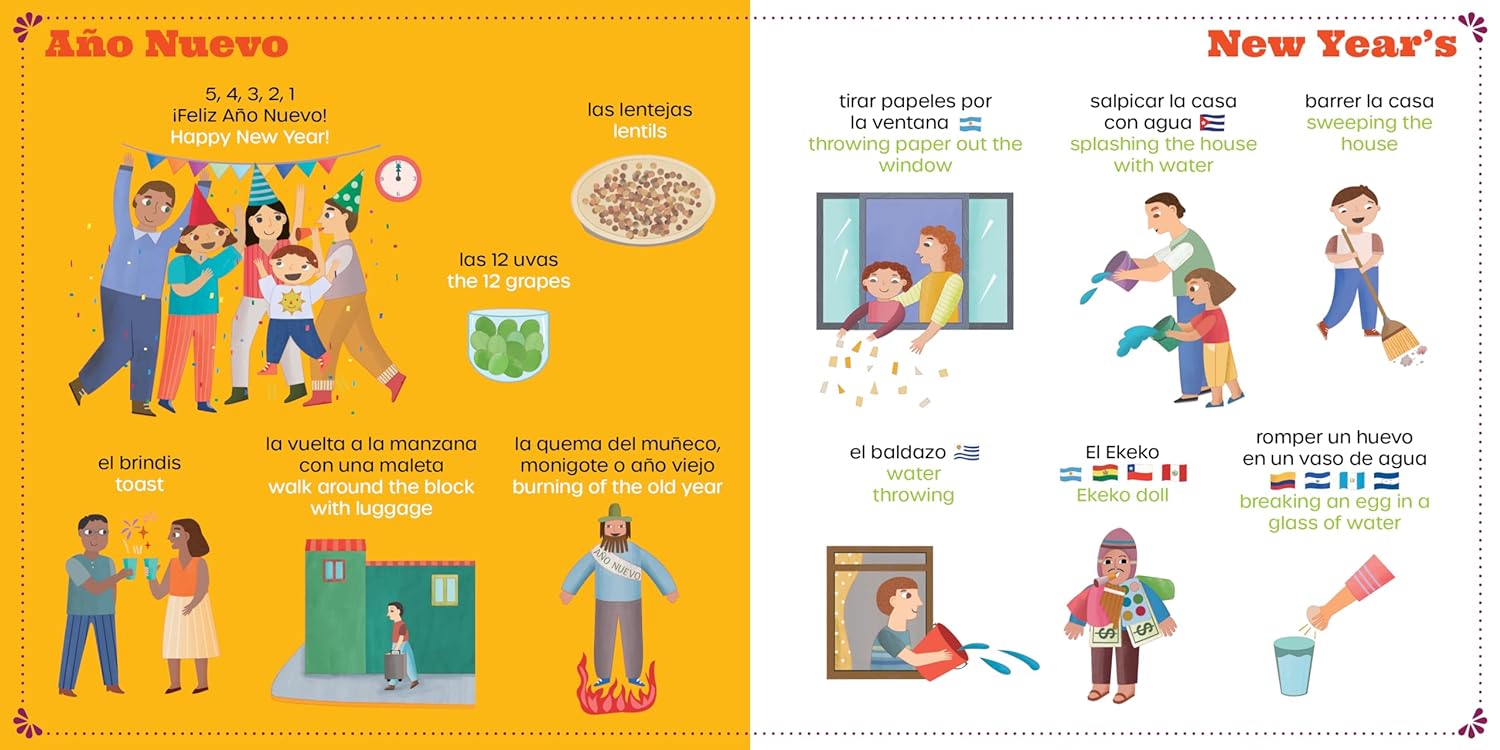 Año Nuevo

5, 4, 3, 2, 1
¡Feliz Año Nuevo!
Happy New Year!

las lentejas
lentils

las 12 uvas
the 12 grapes

el brindis
toast

la vuelta a la manzana con una maleta
walk around the block with luggage

la quema del muñeco, monigote o año viejo
burning of the old year

AÑO NUEVO

New Year's

tirar papeles por la ventana
throwing paper out the window

salpicar la casa con agua
splashing the house with water

barrer la casa
sweeping the house

el baldazo
water throwing

El Ekeko
Ekeko doll

romper un huevo en un vaso de agua
breaking an egg in a glass of water